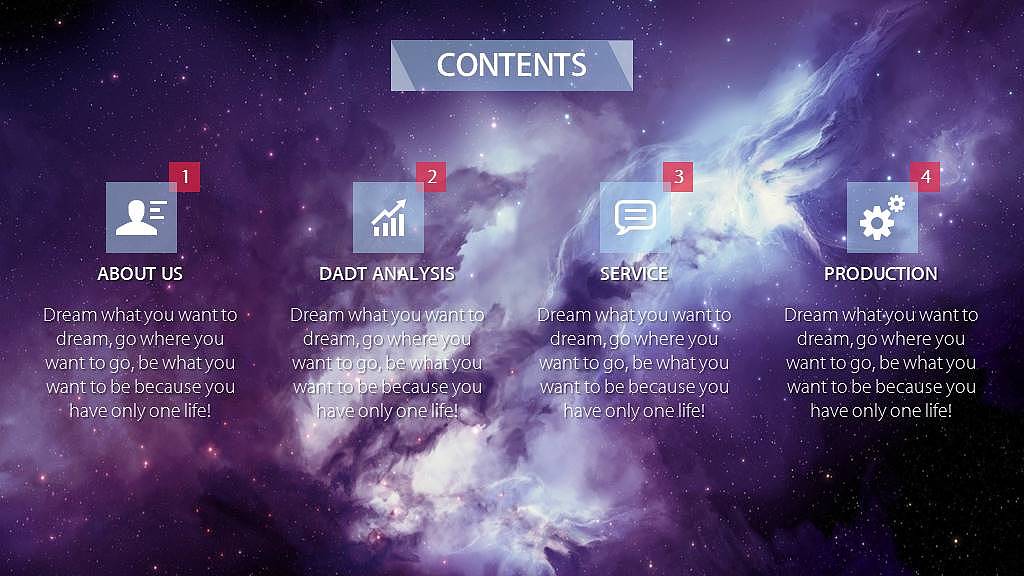 CONTENTS

1
ABOUT US
Dream what you want to dream, go where you want to go, be what you want to be because you have only one life!

2
DADT ANALYSIS
Dream what you want to dream, go where you want to go, be what you want to be because you have only one life!

3
SERVICE
Dream what you want to dream, go where you want to go, be what you want to be because you have only one life!

4
PRODUCTION
Dream what you want to dream, go where you want to go, be what you want to be because you have only one life!